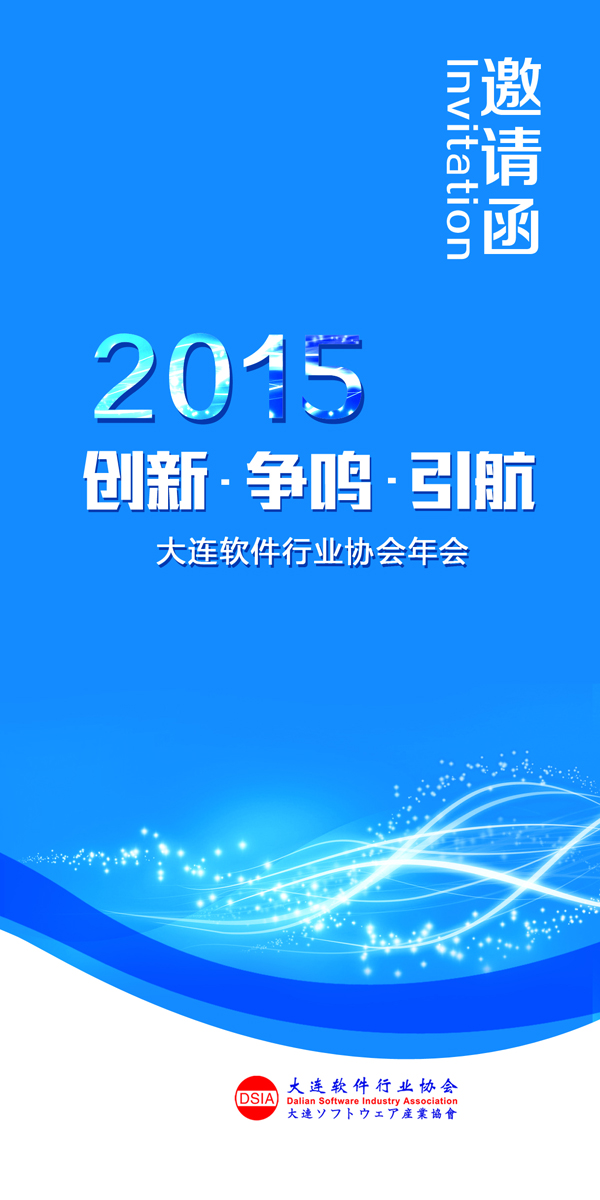 邀请函
Invitation

2015
创新·争鸣·引航
大连软件行业协会年会

DSIA
大连软件行业协会
Dalian Software Industry Association
大連ソフトウェア産業協會